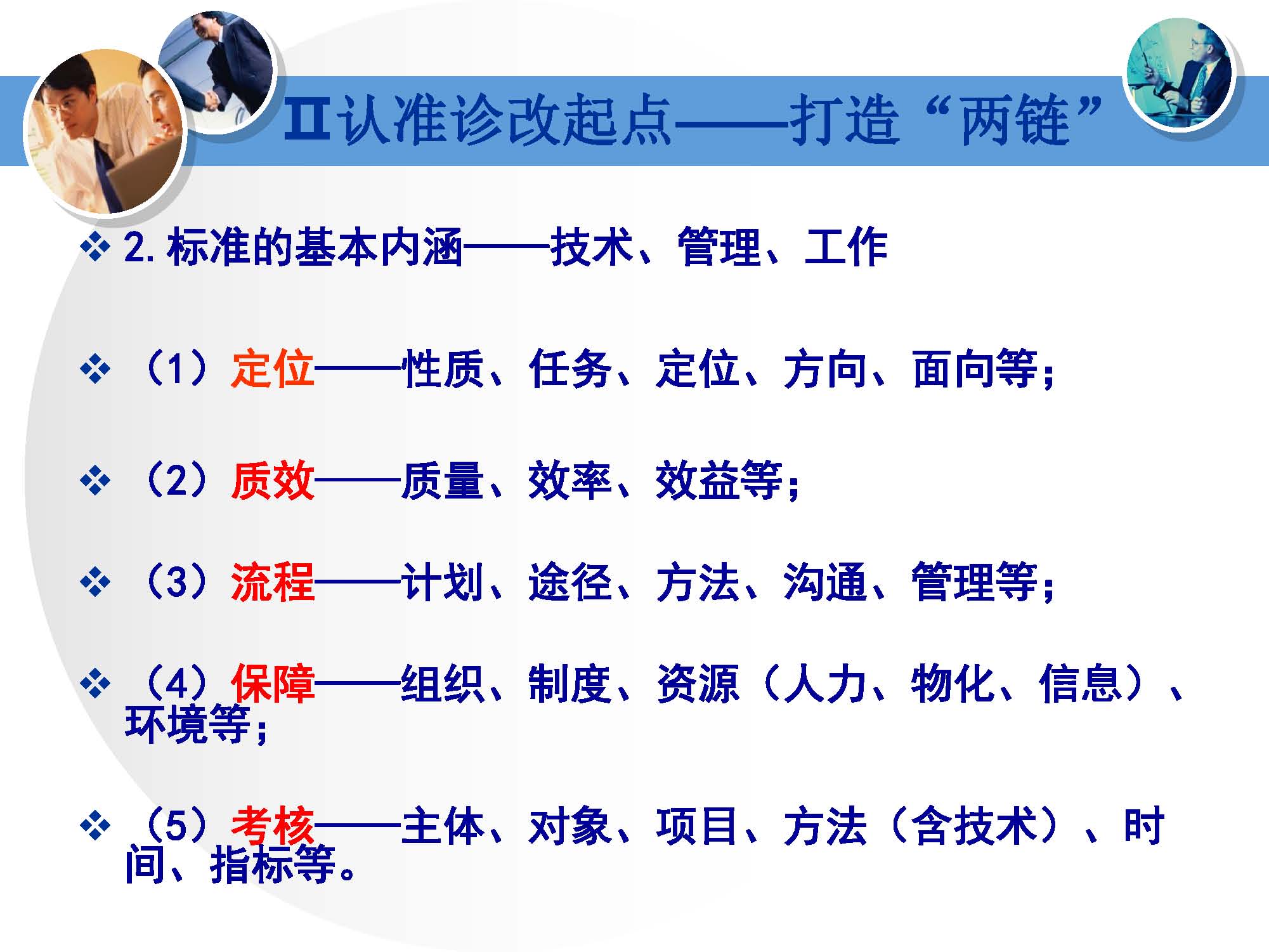 Ⅱ认准诊改起点——打造“两链”

❖ 2. 标准的基本内涵——技术、管理、工作

❖ （1）定位——性质、任务、定位、方向、面向等；

❖ （2）质效——质量、效率、效益等；

❖ （3）流程——计划、途径、方法、沟通、管理等；

❖ （4）保障——组织、制度、资源（人力、物化、信息）、环境等；

❖ （5）考核——主体、对象、项目、方法（含技术）、时间、指标等。